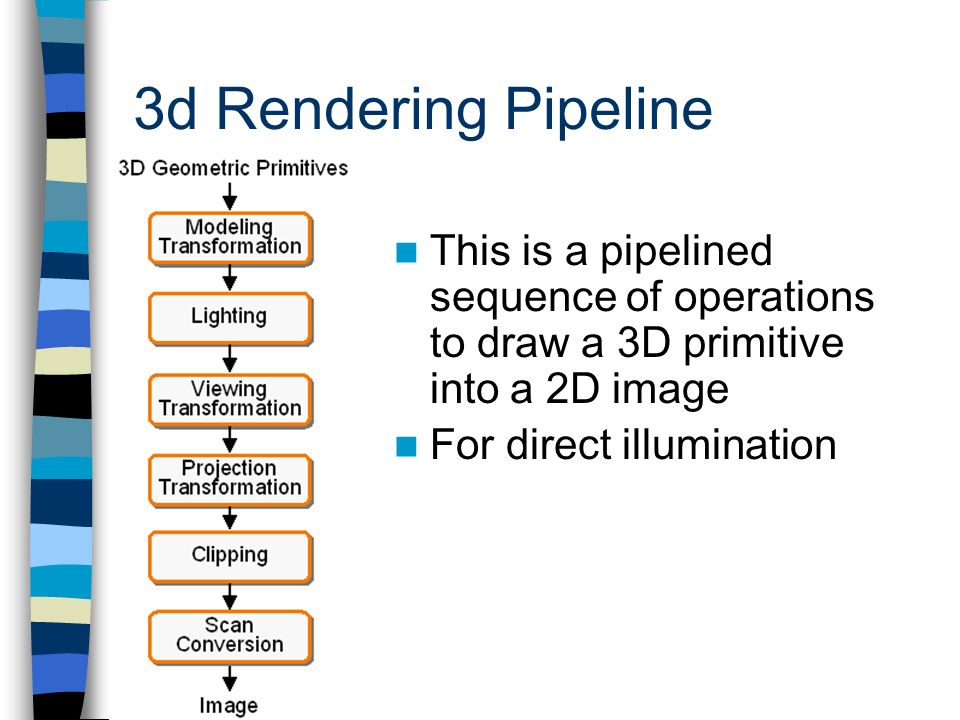 3d Rendering Pipeline

3D Geometric Primitives

Modeling Transformation

Lighting

Viewing Transformation

Projection Transformation

Clipping

Scan Conversion

Image

This is a pipelined sequence of operations to draw a 3D primitive into a 2D image

For direct illumination